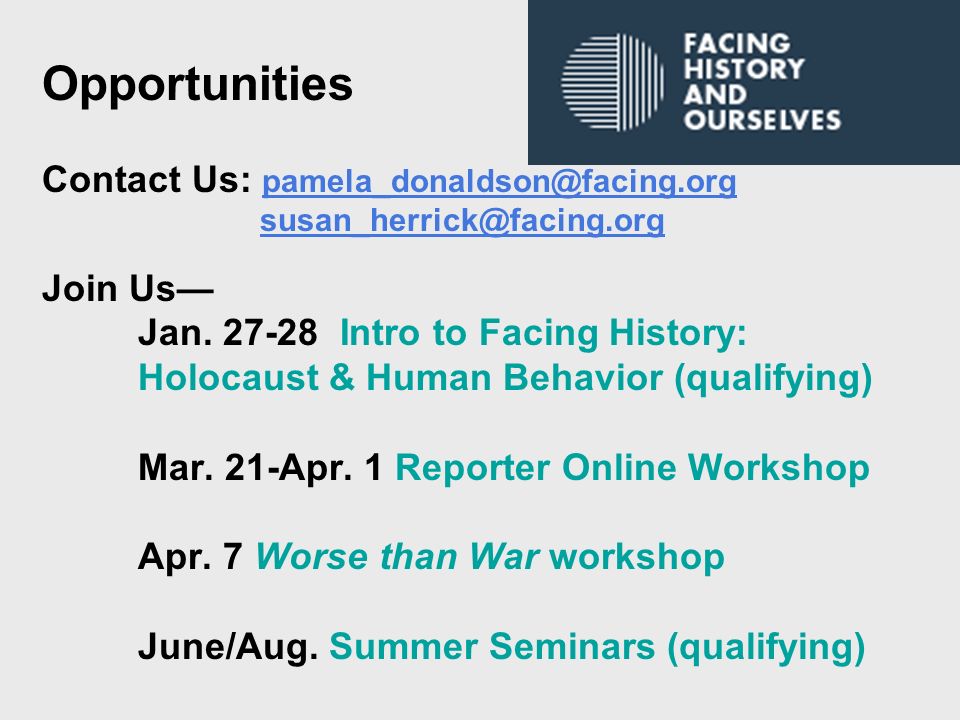 Opportunities

FACING HISTORY AND OURSELVES

Contact Us: pamela_donaldson@facing.org
susan_herrick@facing.org

Join Us—

Jan. 27-28 Intro to Facing History: Holocaust & Human Behavior (qualifying)

Mar. 21-Apr. 1 Reporter Online Workshop

Apr. 7 Worse than War workshop

June/Aug. Summer Seminars (qualifying)